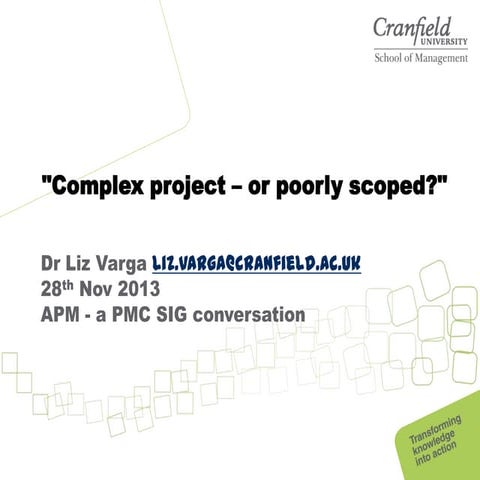 Cranfield
UNIVERSITY
School of Management

"Complex project – or poorly scoped?"

Dr Liz Varga LIZ.VARGA@CRANFIELD.AC.UK
28th Nov 2013
APM - a PMC SIG conversation

Transforming knowledge into action